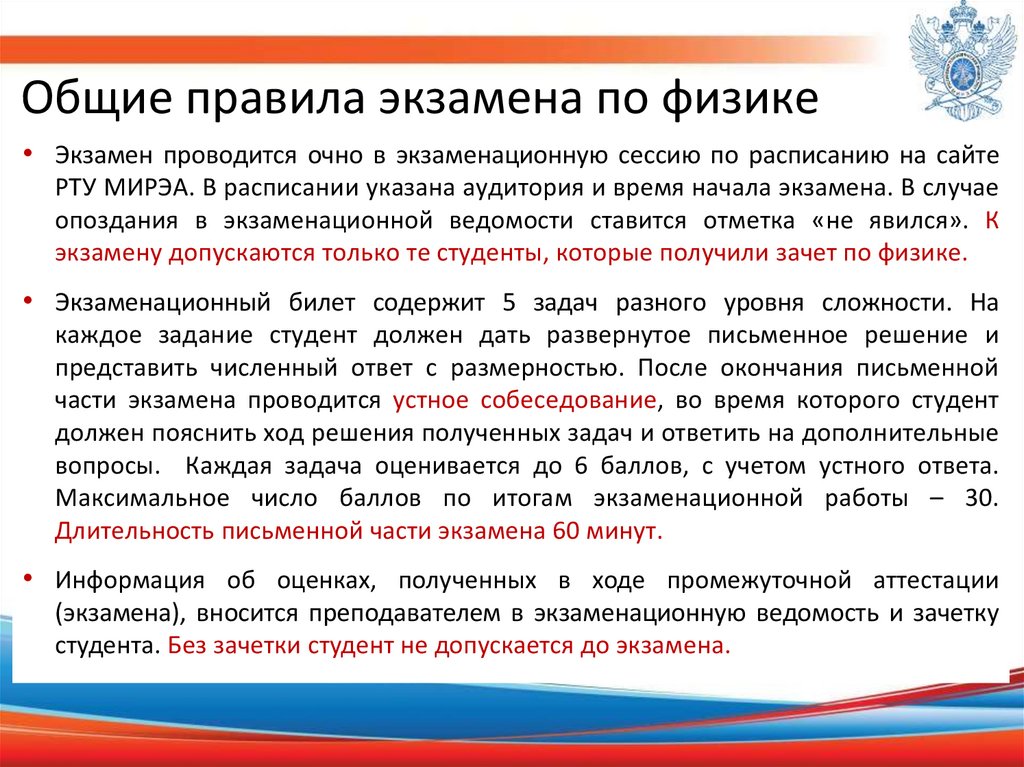 Общие правила экзамена по физике

• Экзамен проводится очно в экзаменационную сессию по расписанию на сайте РТУ МИРЭА. В расписании указана аудитория и время начала экзамена. В случае опоздания в экзаменационной ведомости ставится отметка «не явился». К экзамену допускаются только те студенты, которые получили зачет по физике.

• Экзаменационный билет содержит 5 задач разного уровня сложности. На каждое задание студент должен дать развернутое письменное решение и представить численный ответ с размерностью. После окончания письменной части экзамена проводится устное собеседование, во время которого студент должен пояснить ход решения полученных задач и ответить на дополнительные вопросы. Каждая задача оценивается до 6 баллов, с учетом устного ответа. Максимальное число баллов по итогам экзаменационной работы – 30. Длительность письменной части экзамена 60 минут.

• Информация об оценках, полученных в ходе промежуточной аттестации (экзамена), вносится преподавателем в экзаменационную ведомость и зачетку студента. Без зачетки студент не допускается до экзамена.